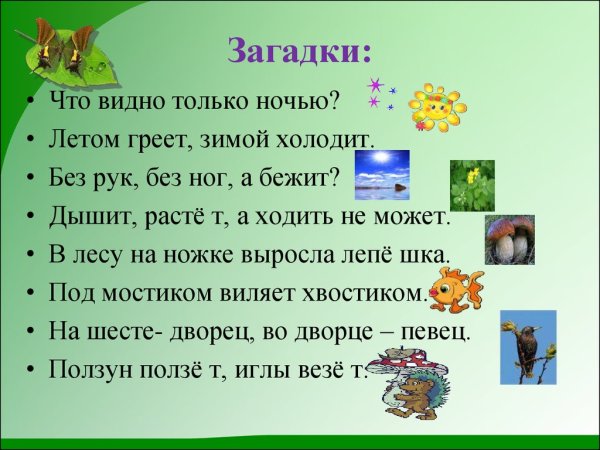 Загадки:

• Что видно только ночью?
• Летом греет, зимой холодит.
• Без рук, без ног, а бежит?
• Дышит, растё т, а ходить не может.
• В лесу на ножке выросла лепё шка.
• Под мостиком виляет хвостиком.
• На шесте- дворец, во дворце – певец.
• Ползун ползё т, иглы везё т.